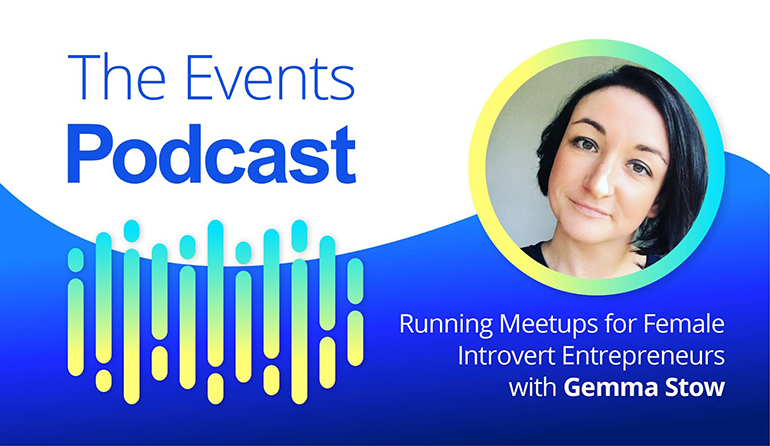 The Events
Podcast

Running Meetups for Female Introvert Entrepreneurs with Gemma Stow